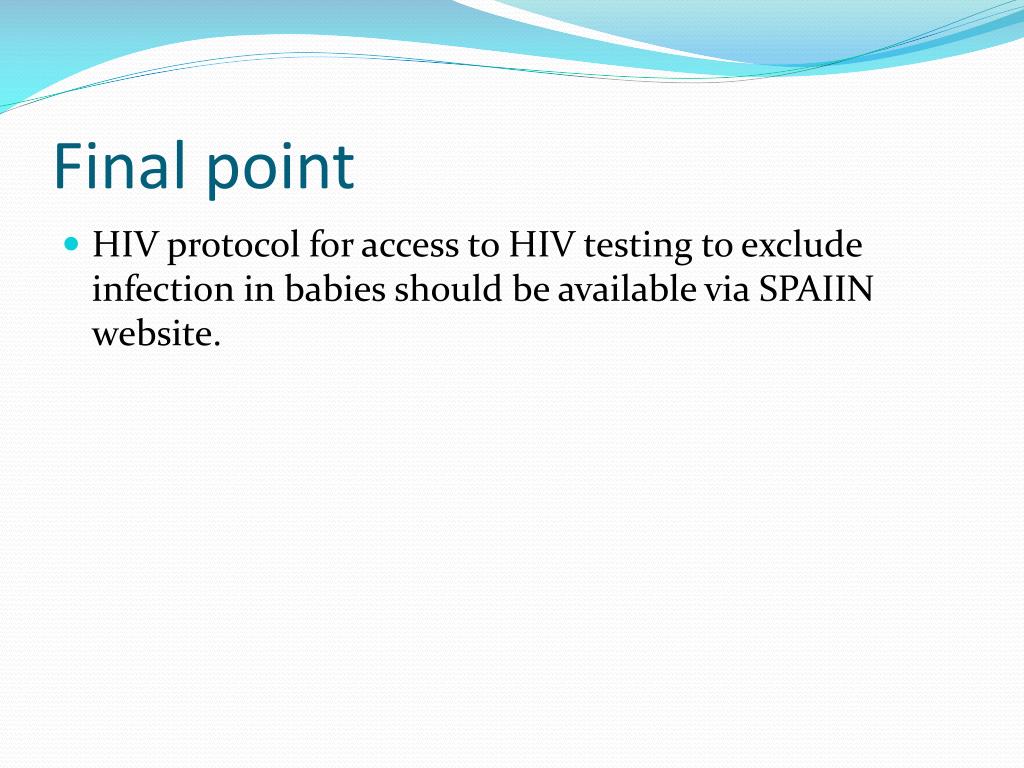 Final point

HIV protocol for access to HIV testing to exclude infection in babies should be available via SPAIIN website.